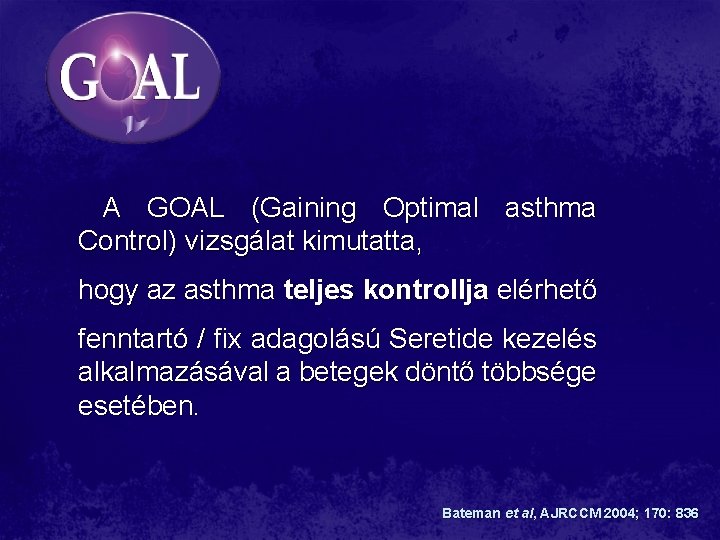 GOAL

A GOAL (Gaining Optimal asthma Control) vizsgálat kimutatta,

hogy az asthma teljes kontrollja elérhető

fenntartó / fix adagolású Seretide kezelés alkalmazásával a betegek döntő többsége esetében.

Bateman et al, AJRCCM 2004; 170: 836